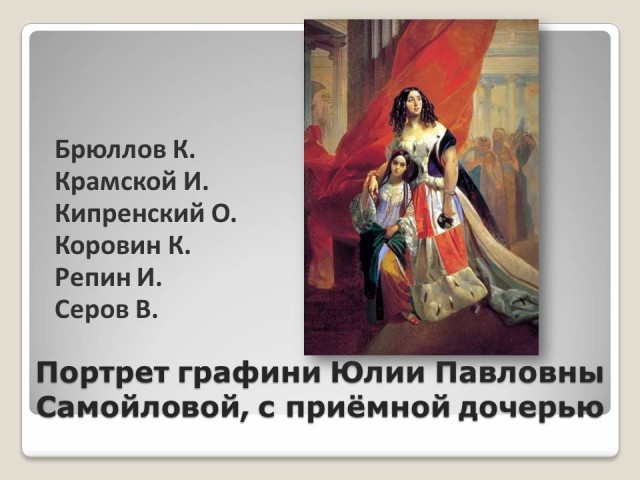 Брюллов К.
Крамской И.
Кипренский О.
Коровин К.
Репин И.
Серов В.

Портрет графини Юлии Павловны Самойловой, с приёмной дочерью